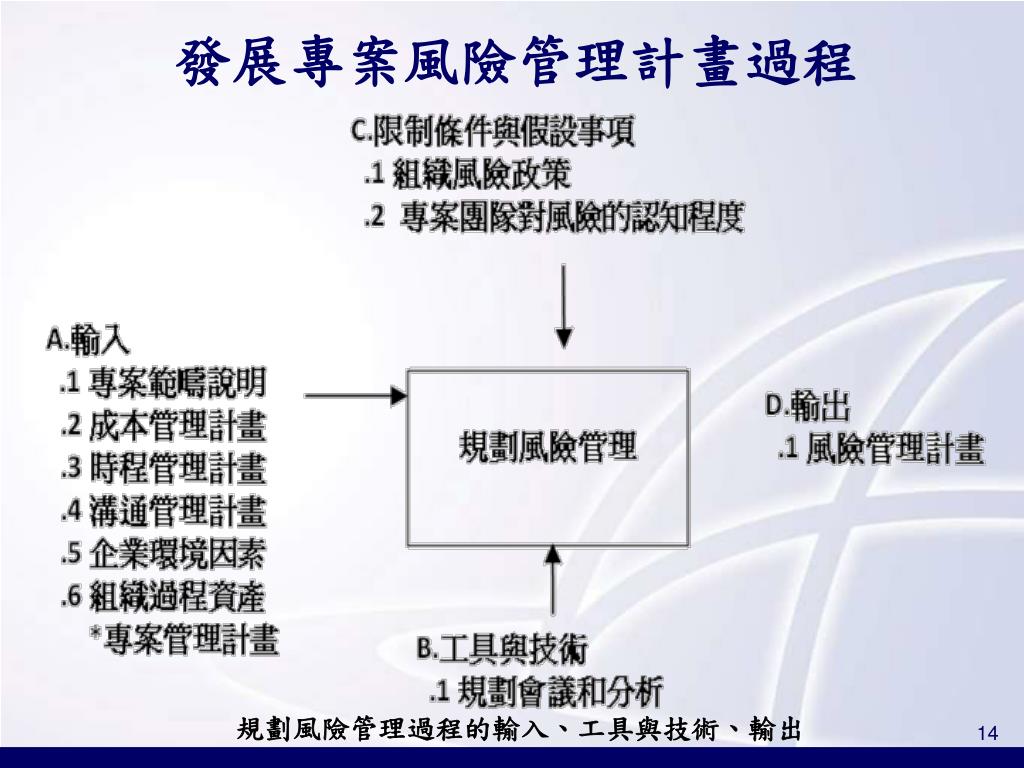 發展專案風險管理計畫過程

C.限制條件與假設事項
.1 組織風險政策
.2 專案團隊對風險的認知程度

A.輸入
.1 專案範疇說明
.2 成本管理計畫
.3 時程管理計畫
.4 溝通管理計畫
.5 企業環境因素
.6 組織過程資產
*專案管理計畫

規劃風險管理

D.輸出
.1 風險管理計畫

B.工具與技術
.1 規劃會議和分析

規劃風險管理過程的輸入、工具與技術、輸出

14